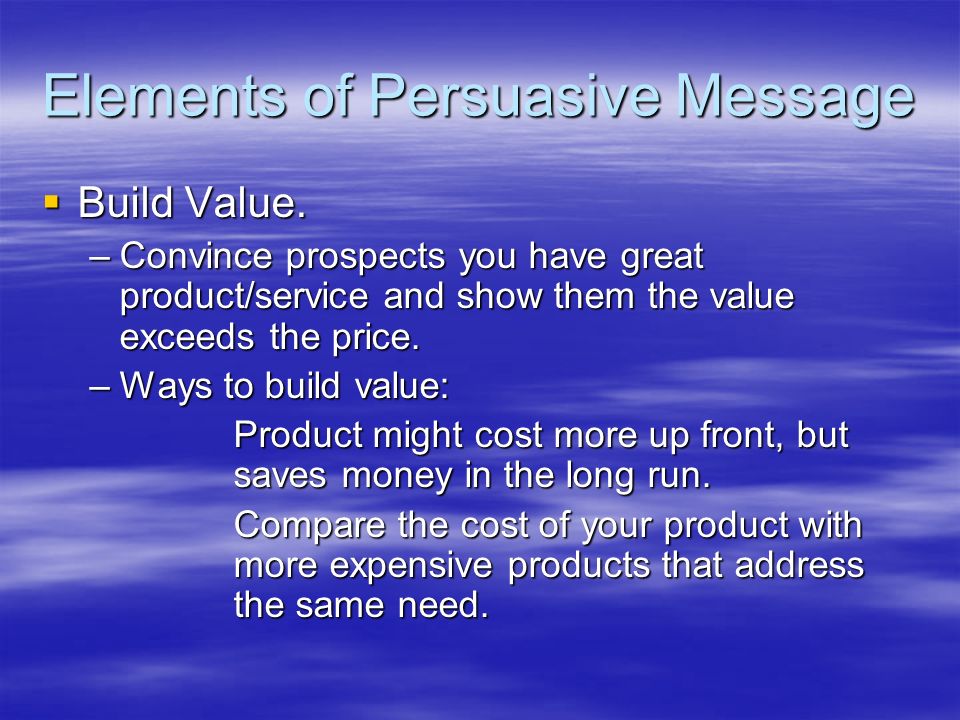 Elements of Persuasive Message

▪ Build Value.

– Convince prospects you have great product/service and show them the value exceeds the price.

– Ways to build value:

Product might cost more up front, but saves money in the long run.

Compare the cost of your product with more expensive products that address the same need.